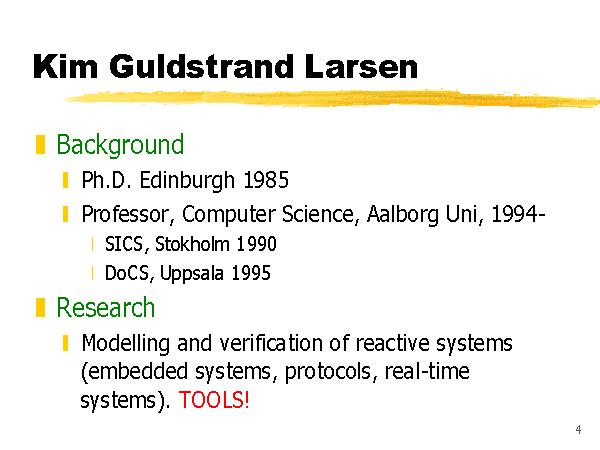 Kim Guldstrand Larsen

Background

Ph.D. Edinburgh 1985

Professor, Computer Science, Aalborg Uni, 1994-

SICS, Stokholm 1990

DoCS, Uppsala 1995

Research

Modelling and verification of reactive systems (embedded systems, protocols, real-time systems). TOOLS!

4